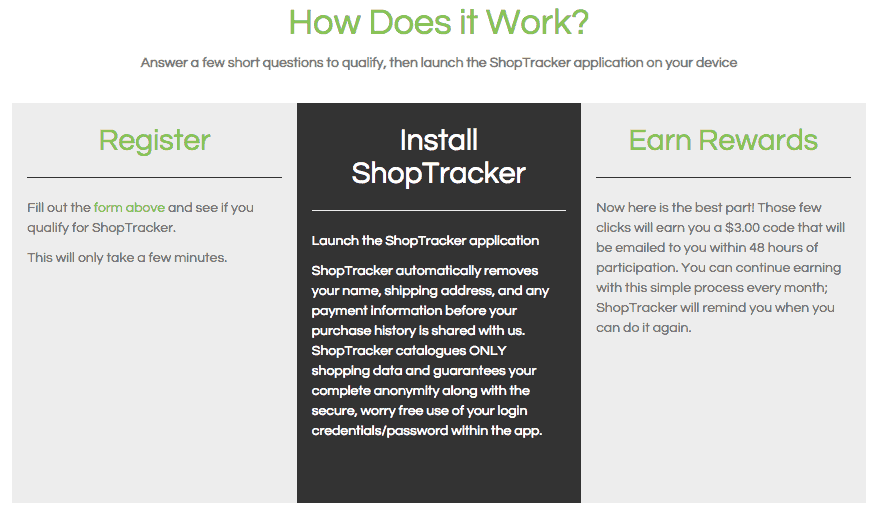 How Does it Work?

Answer a few short questions to qualify, then launch the ShopTracker application on your device

Register

Fill out the form above and see if you qualify for ShopTracker.

This will only take a few minutes.

Install ShopTracker

Launch the ShopTracker application

ShopTracker automatically removes your name, shipping address, and any payment information before your purchase history is shared with us. ShopTracker catalogues ONLY shopping data and guarantees your complete anonymity along with the secure, worry free use of your login credentials/password within the app.

Earn Rewards

Now here is the best part! Those few clicks will earn you a $3.00 code that will be emailed to you within 48 hours of participation. You can continue earning with this simple process every month; ShopTracker will remind you when you can do it again.